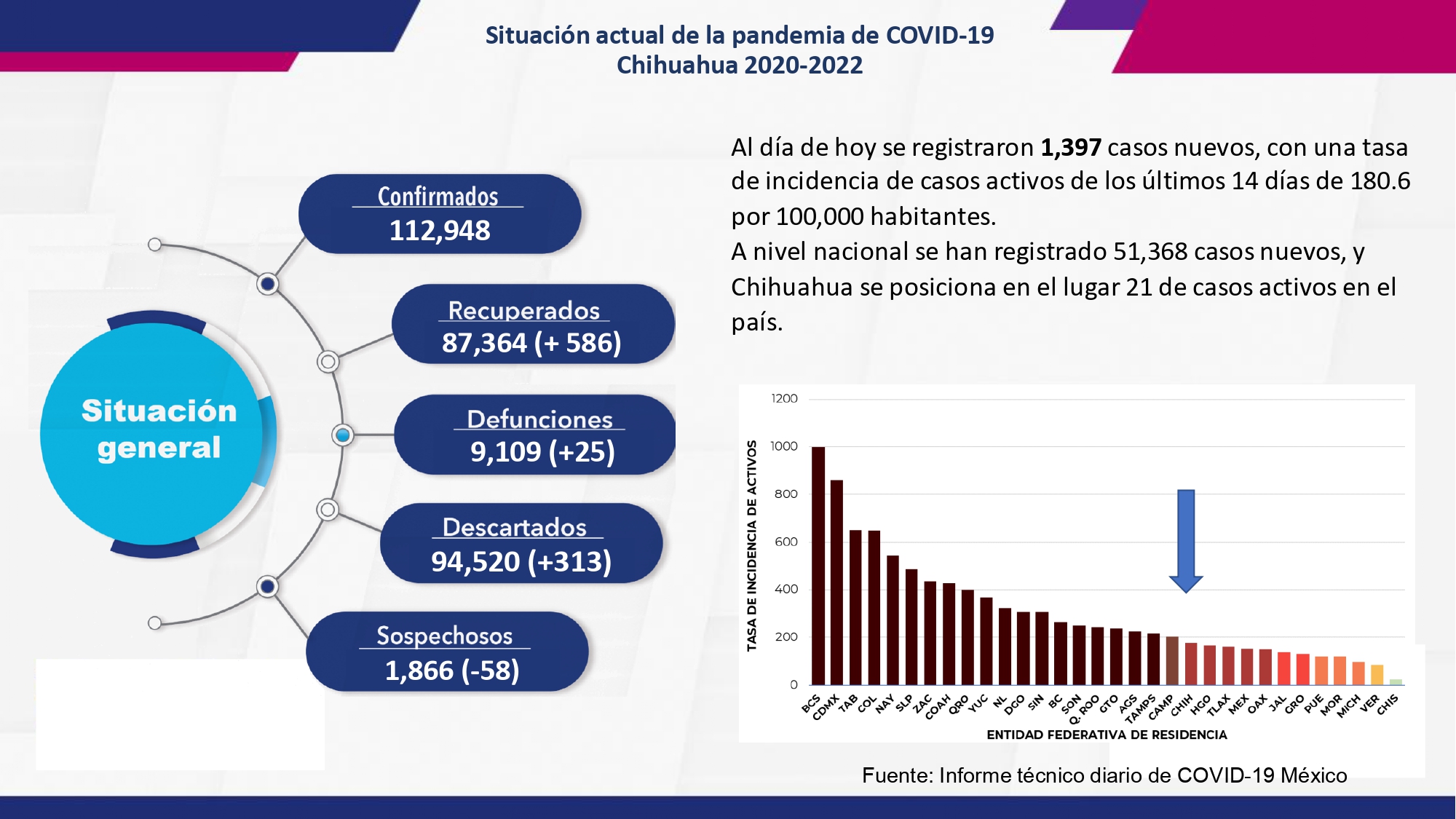 Situación actual de la pandemia de COVID-19
Chihuahua 2020-2022

Situación general

Confirmados
112,948

Recuperados
87,364 (+ 586)

Defunciones
9,109 (+25)

Descartados
94,520 (+313)

Sospechosos
1,866 (-58)

Al día de hoy se registraron **1,397** casos nuevos, con una tasa de incidencia de casos activos de los últimos 14 días de 180.6 por 100,000 habitantes.
A nivel nacional se han registrado 51,368 casos nuevos, y Chihuahua se posiciona en el lugar 21 de casos activos en el país.

TASA DE INCIDENCIA DE ACTIVOS

1200
1000
800
600
400
200
0

BCS CDMX TAB COL NAY SLP ZAC COAH QRO YUC NL DGO SIN BC SON Q. ROO GTO AGS TAMPS CAMP CHIH HGO TLAX MEX OAX JAL GRO PUE MOR MICH VER CHIS

ENTIDAD FEDERATIVA DE RESIDENCIA

Fuente: Informe técnico diario de COVID-19 México